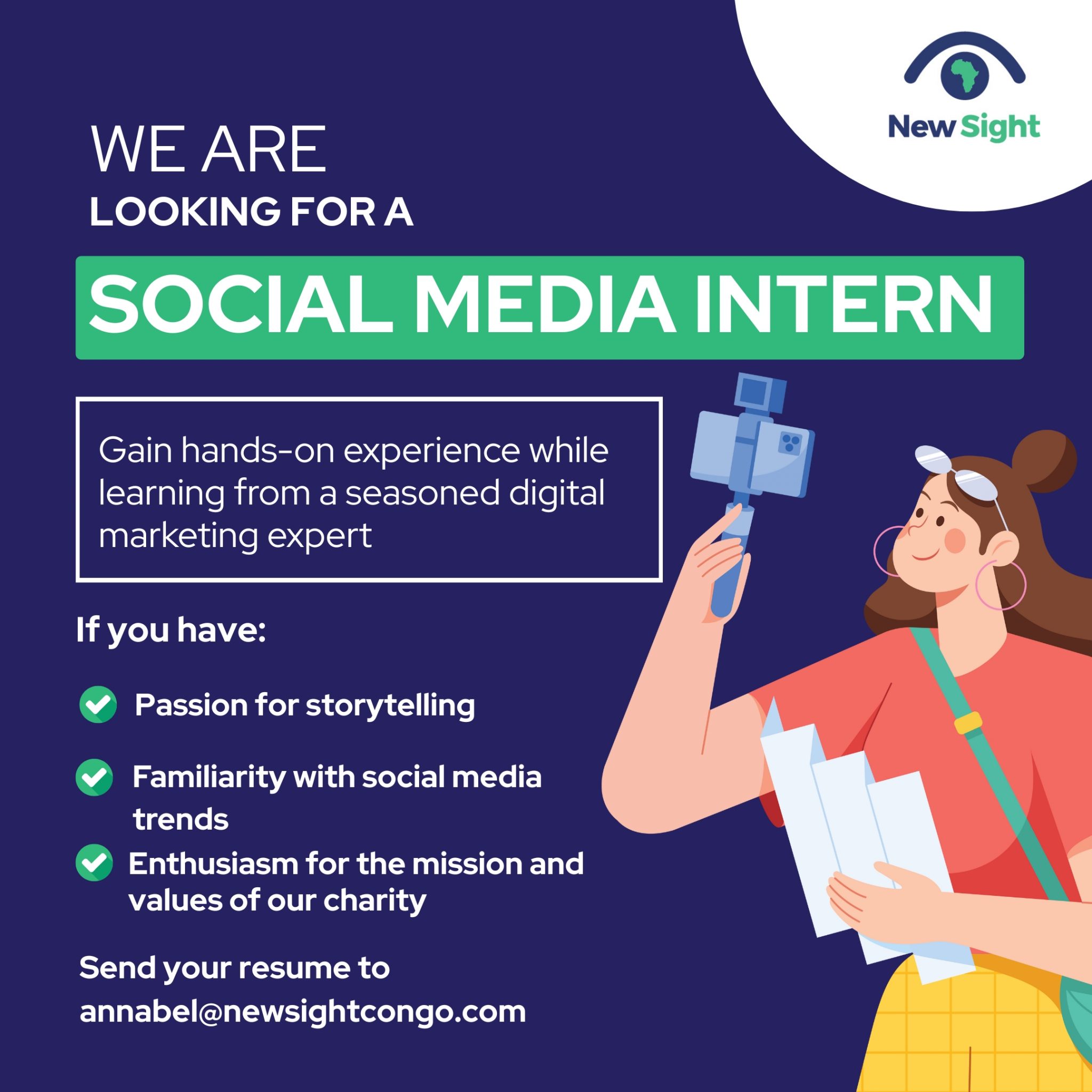 New Sight

WE ARE
LOOKING FOR A

SOCIAL MEDIA INTERN

Gain hands-on experience while learning from a seasoned digital marketing expert

If you have:

Passion for storytelling

Familiarity with social media trends

Enthusiasm for the mission and values of our charity

Send your resume to
annabel@newsightcongo.com